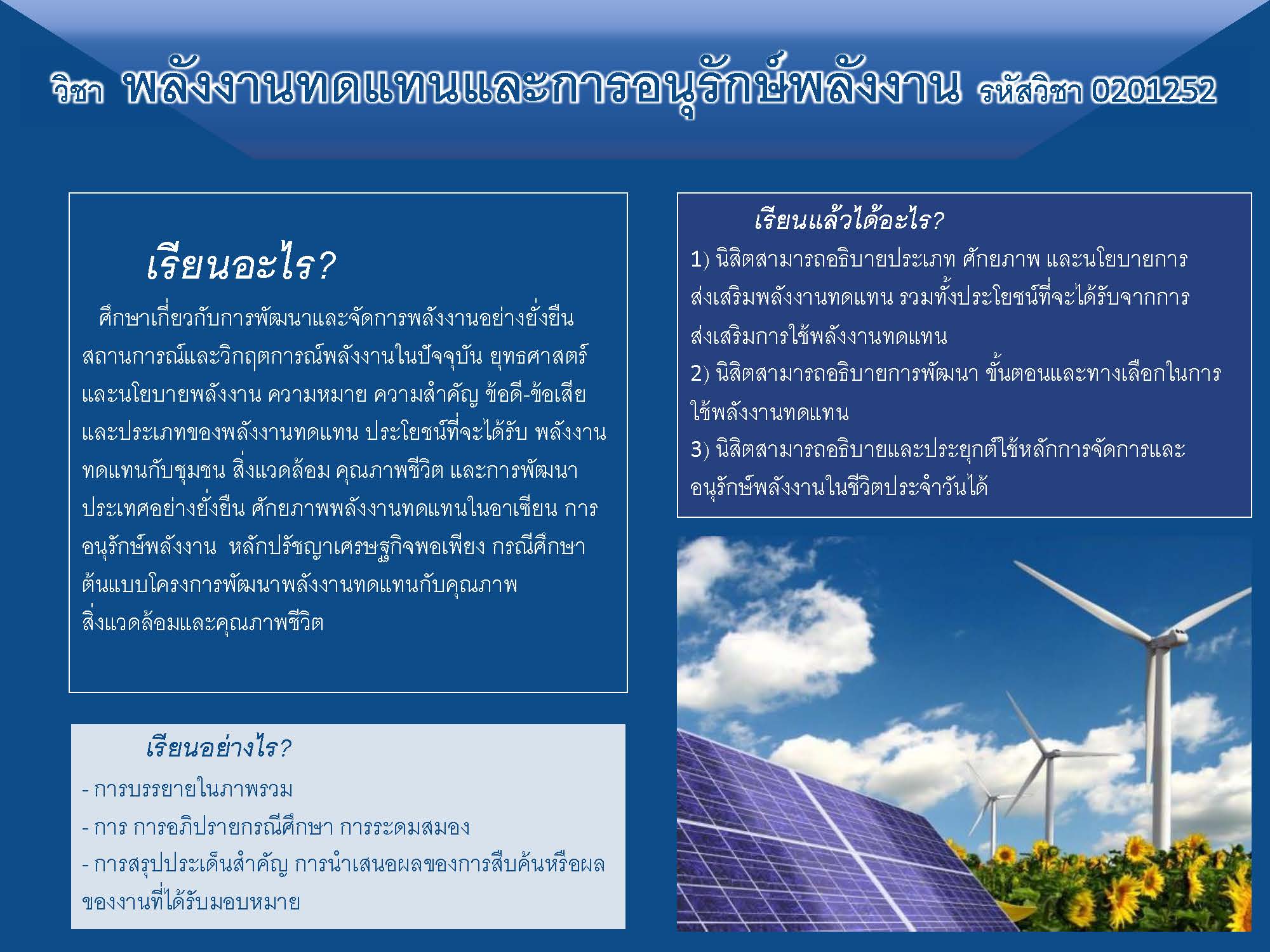 วิชา พลังงานทดแทนและการอนุรักษ์พลังงาน รหัสวิชา 0201252

เรียนอะไร?

ศึกษาเกี่ยวกับการพัฒนาและจัดการพลังงานอย่างยั่งยืน สถานการณ์และวิกฤตการณ์พลังงานในปัจจุบัน ยุทธศาสตร์และนโยบายพลังงาน ความหมาย ความสำคัญ ข้อดี-ข้อเสีย และประเภทของพลังงานทดแทน ประโยชน์ที่จะได้รับ พลังงานทดแทนกับชุมชน สิ่งแวดล้อม คุณภาพชีวิต และการพัฒนาประเทศอย่างยั่งยืน ศักยภาพพลังงานทดแทนในอาเซียน การอนุรักษ์พลังงาน หลักปรัชญาเศรษฐกิจพอเพียง กรณีศึกษาต้นแบบโครงการพัฒนาพลังงานทดแทนกับคุณภาพสิ่งแวดล้อมและคุณภาพชีวิต

เรียนอย่างไร?

- การบรรยายในภาพรวม
- การ การอภิปรายกรณีศึกษา การระดมสมอง
- การสรุปประเด็นสำคัญ การนำเสนอผลของการสืบค้นหรือผลของงานที่ได้รับมอบหมาย

เรียนแล้วได้อะไร?

1) นิสิตสามารถอธิบายประเภท ศักยภาพ และนโยบายการส่งเสริมพลังงานทดแทน รวมทั้งประโยชน์ที่จะได้รับจากการส่งเสริมการใช้พลังงานทดแทน
2) นิสิตสามารถอธิบายการพัฒนา ขั้นตอนและทางเลือกในการใช้พลังงานทดแทน
3) นิสิตสามารถอธิบายและประยุกต์ใช้หลักการจัดการและอนุรักษ์พลังงานในชีวิตประจำวันได้